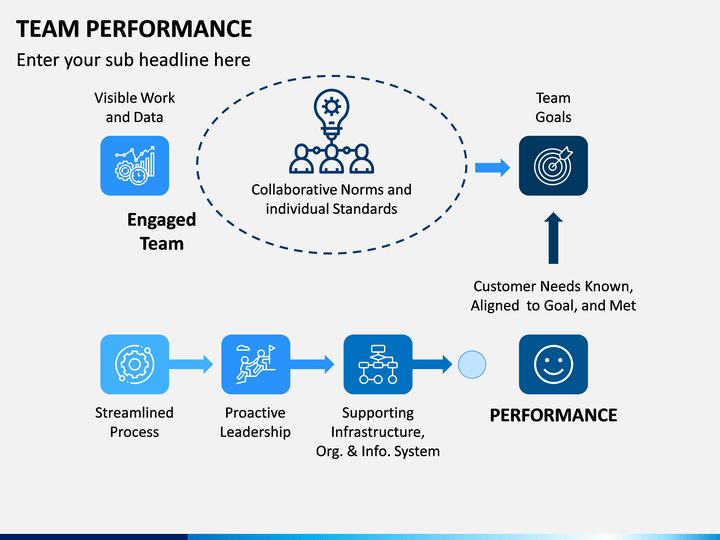 TEAM PERFORMANCE

Enter your sub headline here

Visible Work and Data

Collaborative Norms and individual Standards

Team Goals

Engaged Team

Customer Needs Known, Aligned  to Goal, and Met

Streamlined Process

Proactive Leadership

Supporting Infrastructure, Org. & Info. System

PERFORMANCE